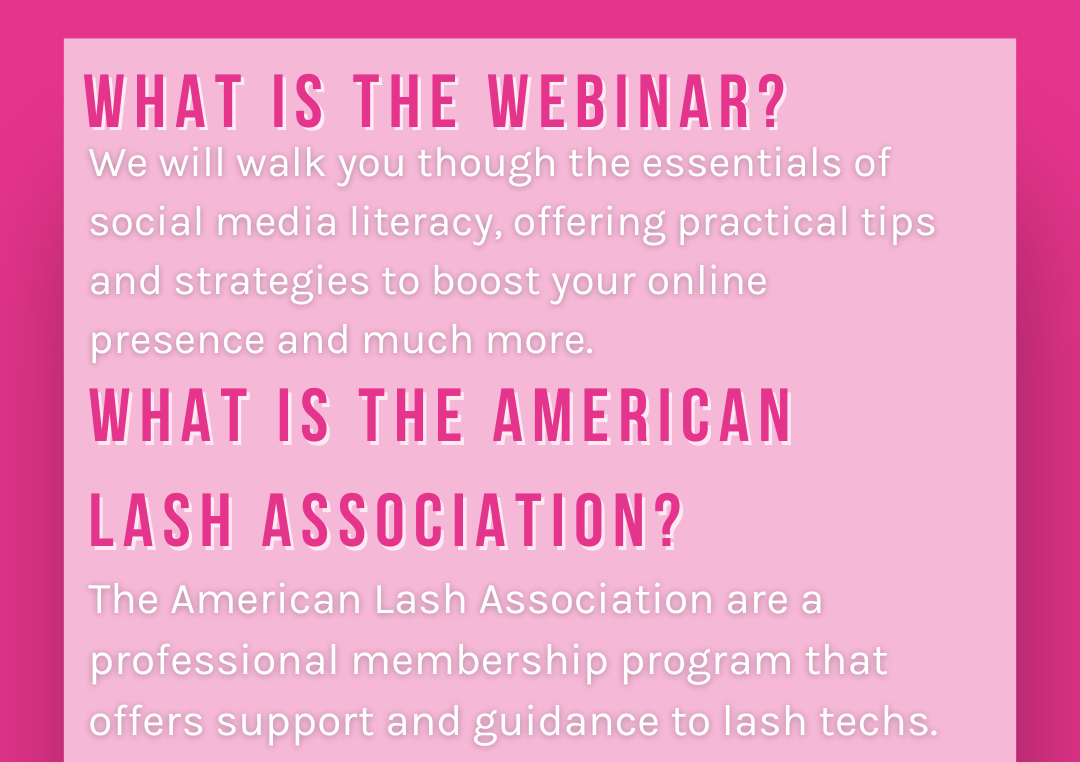 WHAT IS THE WEBINAR?

We will walk you though the essentials of social media literacy, offering practical tips and strategies to boost your online presence and much more.

WHAT IS THE AMERICAN LASH ASSOCIATION?

The American Lash Association are a professional membership program that offers support and guidance to lash techs.